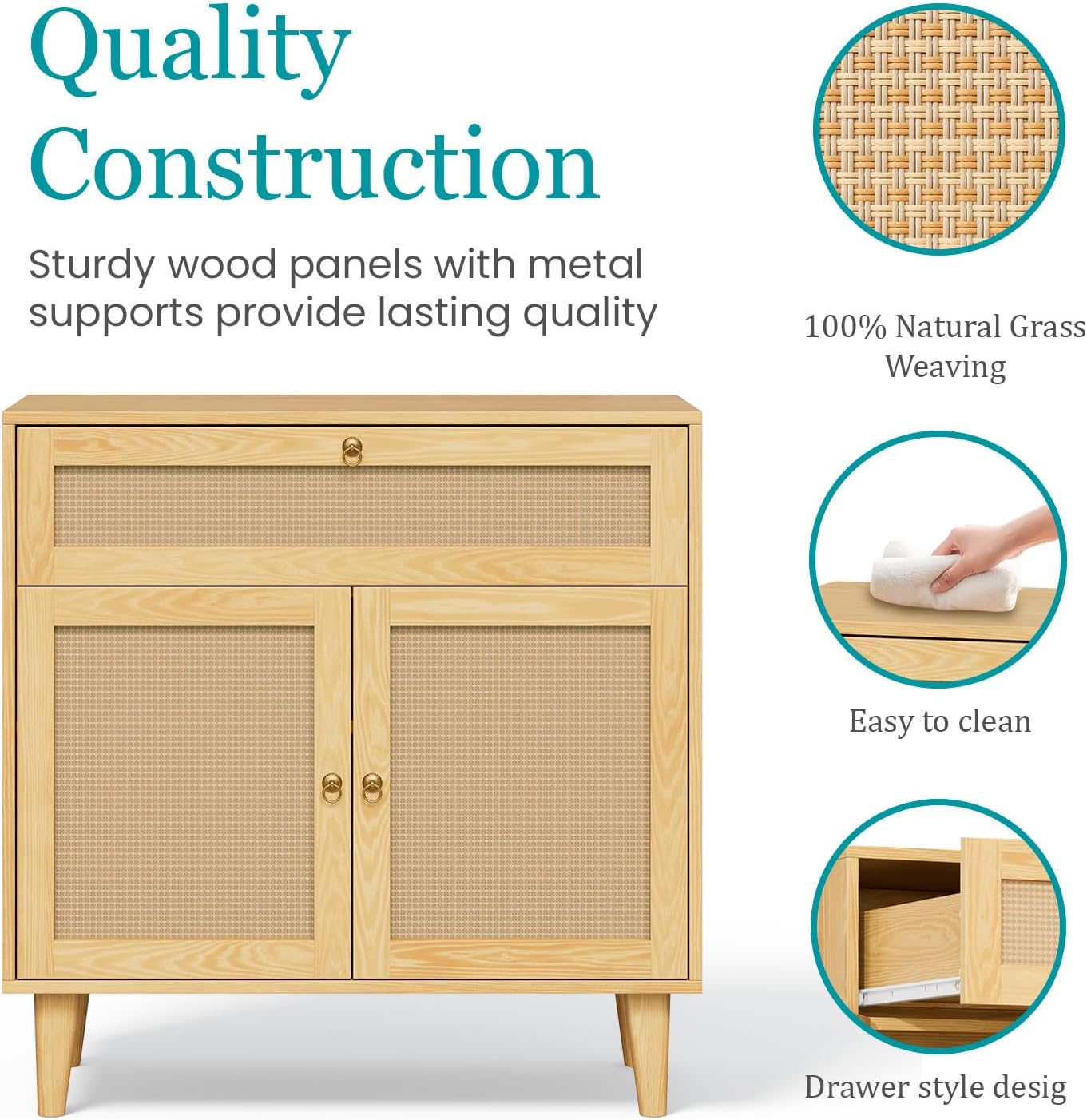 Quality Construction

Sturdy wood panels with metal supports provide lasting quality

100% Natural Grass Weaving

Easy to clean

Drawer style desig